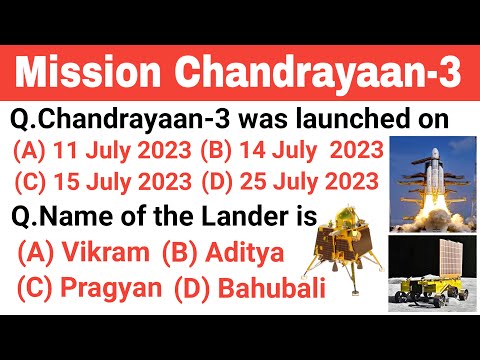 Mission Chandrayaan-3

Q.Chandrayaan-3 was launched on
(A) 11 July 2023 (B) 14 July 2023
(C) 15 July 2023 (D) 25 July 2023

Q.Name of the Lander is
(A) Vikram (B) Aditya
(C) Pragyan (D) Bahubali